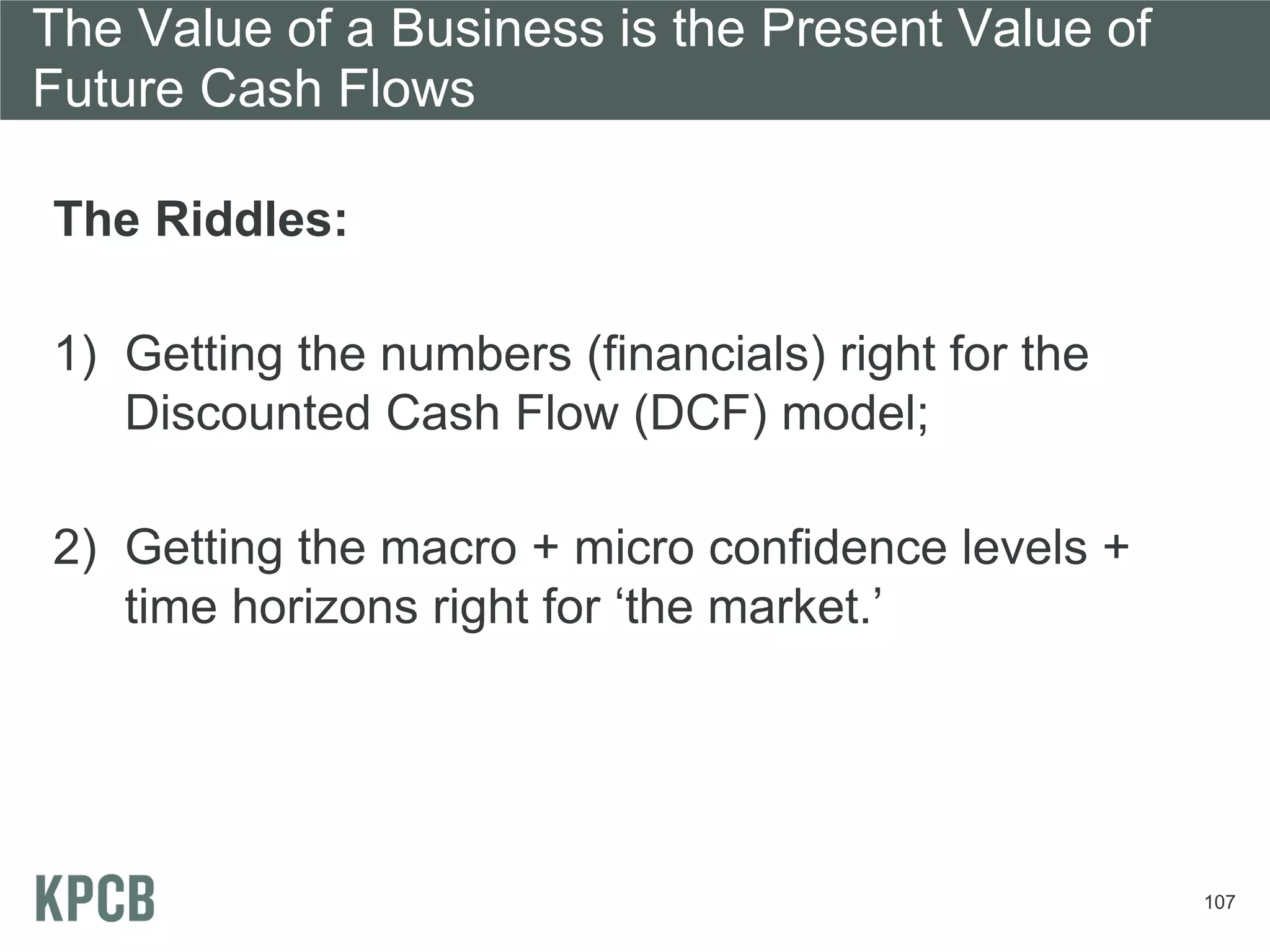 The Value of a Business is the Present Value of Future Cash Flows

The Riddles:

1) Getting the numbers (financials) right for the Discounted Cash Flow (DCF) model;

2) Getting the macro + micro confidence levels + time horizons right for ‘the market.’

KPCB

107